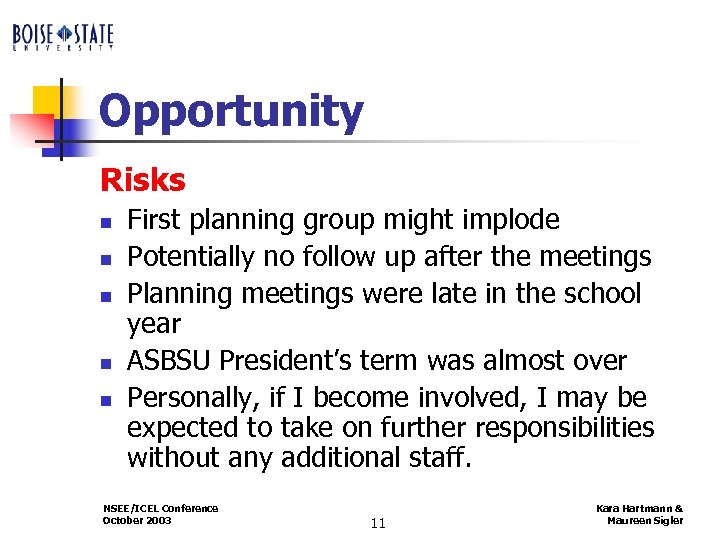 BOISE STATE
UNIVERSITY

Opportunity

Risks

- First planning group might implode
- Potentially no follow up after the meetings
- Planning meetings were late in the school year
- ASBSU President's term was almost over
- Personally, if I become involved, I may be expected to take on further responsibilities without any additional staff.

NSEE/ICEL Conference
October 2003

11

Kara Hartmann &
Maureen Sigler